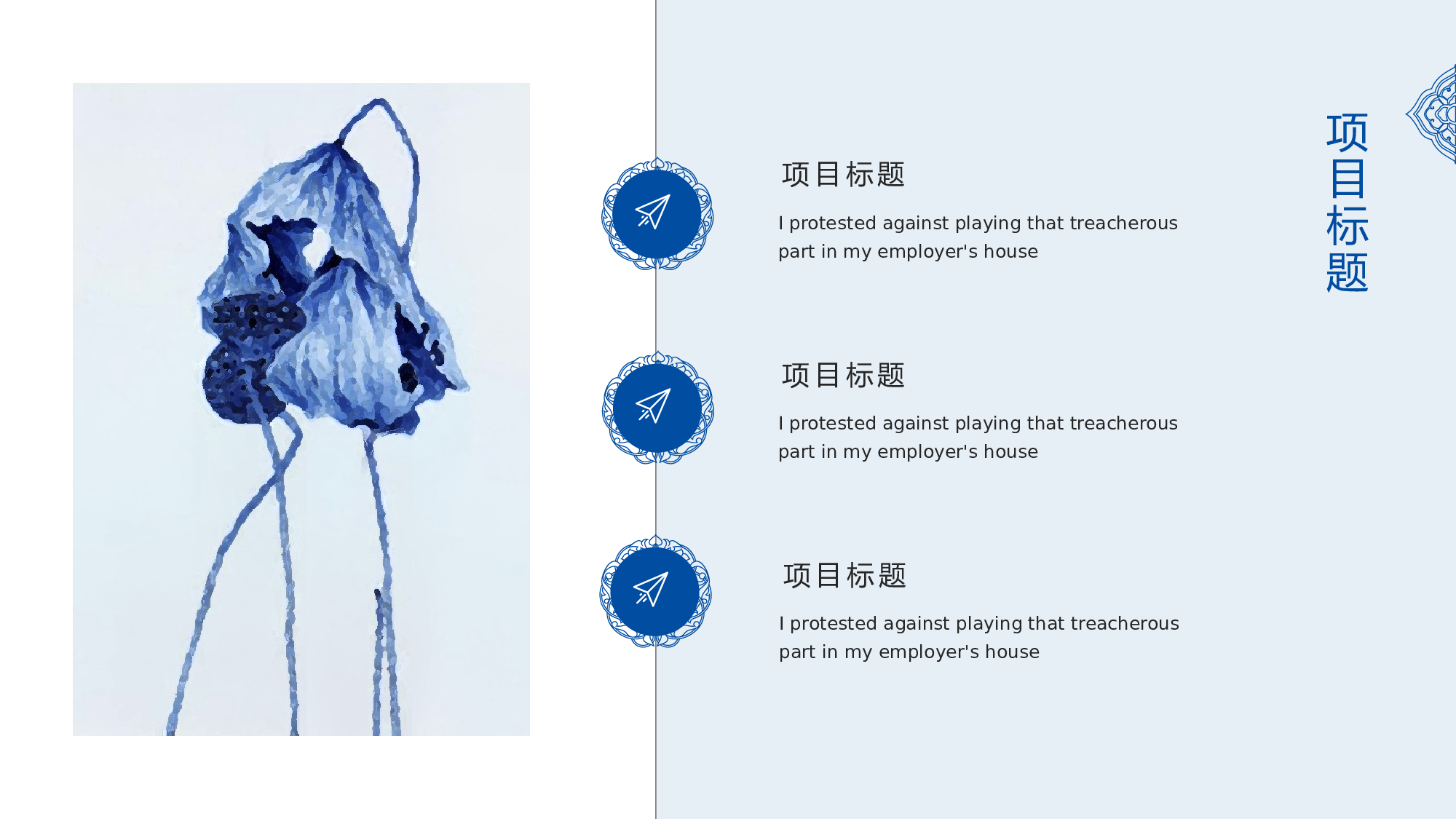 项目标题

I protested against playing that treacherous part in my employer's house

项目标题

I protested against playing that treacherous part in my employer's house

项目标题

I protested against playing that treacherous part in my employer's house

项目标题